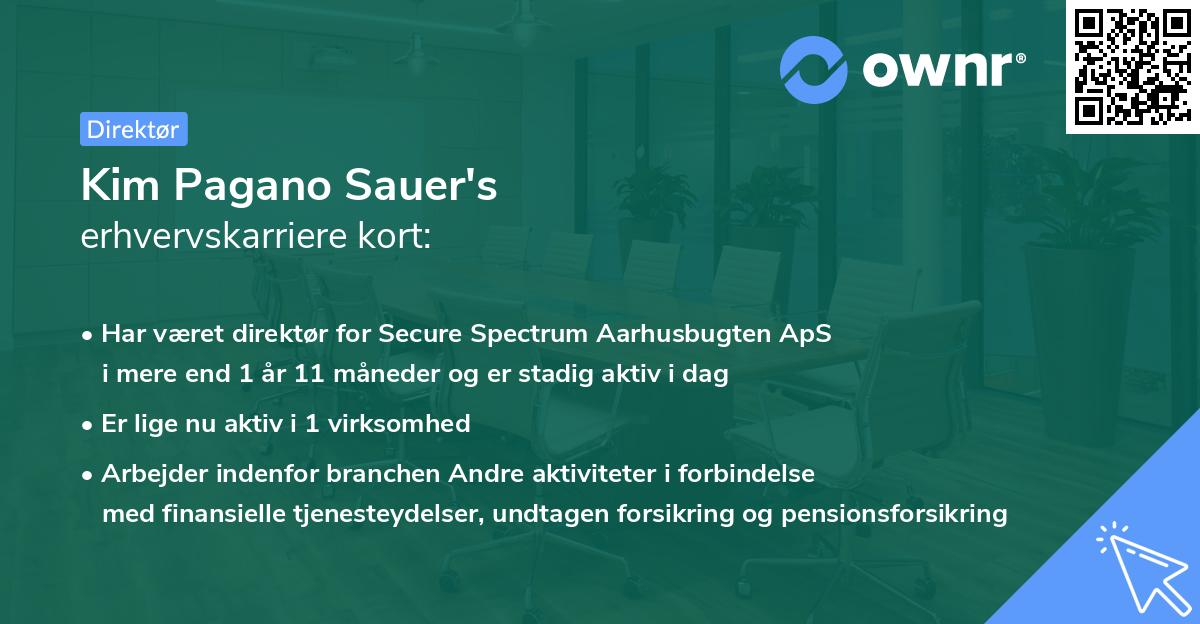 ownr®

Direktør

Kim Pagano Sauer's
erhvervskarriere kort:

• Har været direktør for Secure Spectrum Aarhusbugten ApS i mere end 1 år 11 måneder og er stadig aktiv i dag

• Er lige nu aktiv i 1 virksomhed

• Arbejder indenfor branchen Andre aktiviteter i forbindelse med finansielle tjenesteydelser, undtagen forsikring og pensionsforsikring